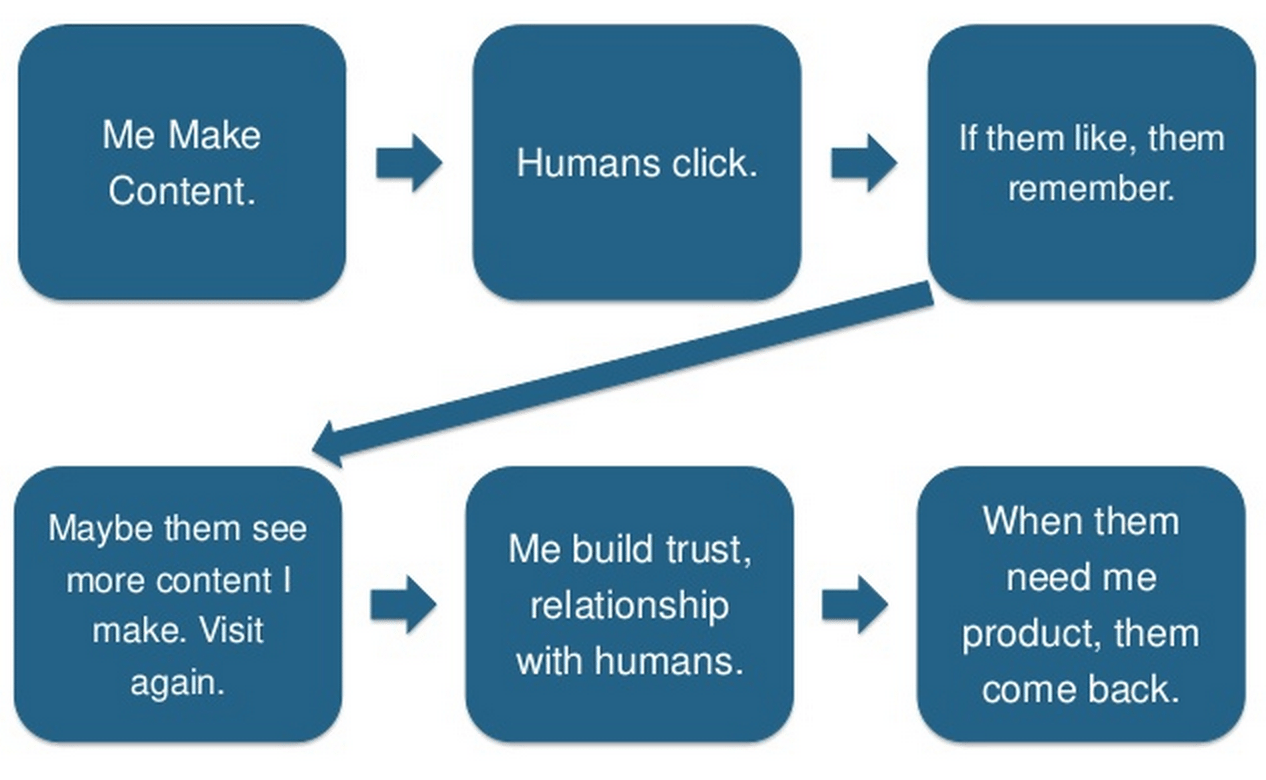 Me Make Content.

Humans click.

If them like, them remember.

Maybe them see more content I make. Visit again.

Me build trust, relationship with humans.

When them need me product, them come back.